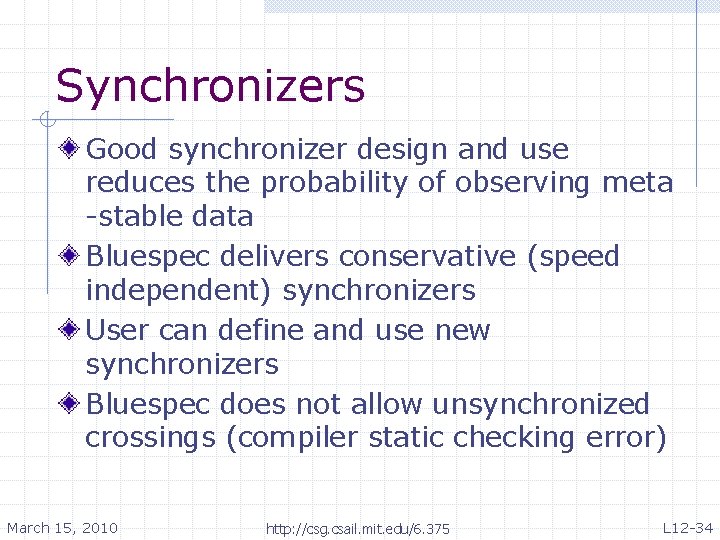 Synchronizers

Good synchronizer design and use reduces the probability of observing meta -stable data

Bluespec delivers conservative (speed independent) synchronizers

User can define and use new synchronizers

Bluespec does not allow unsynchronized crossings (compiler static checking error)

March 15, 2010 http://csg.csail.mit.edu/6.375 L12-34